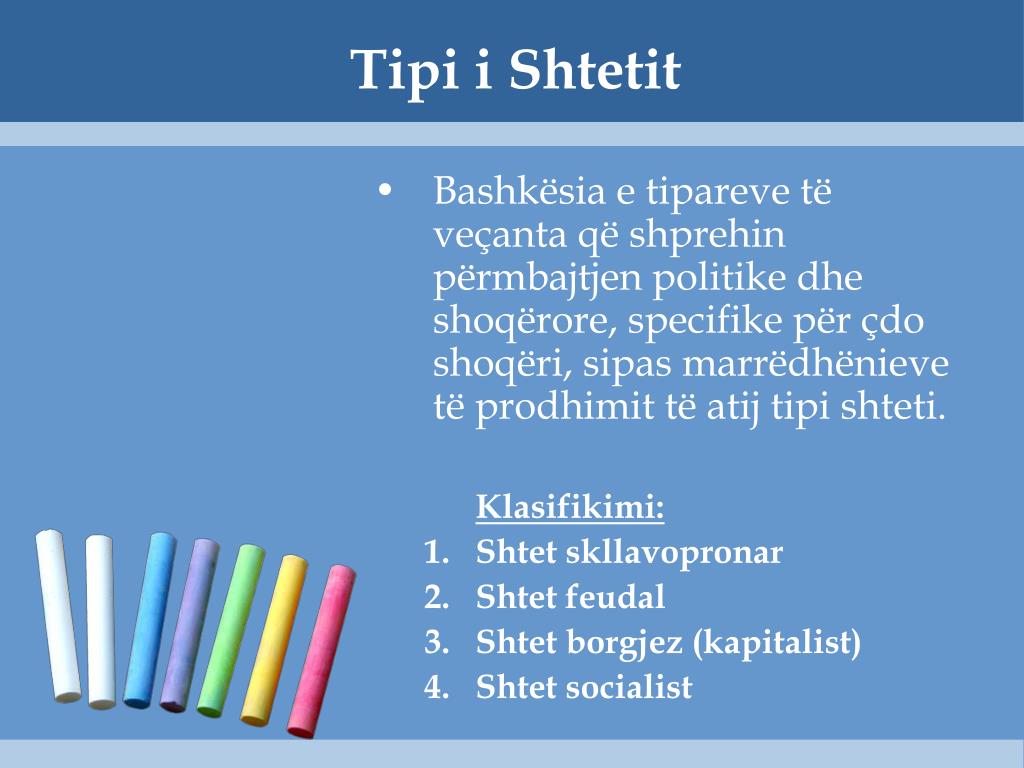 Tipi i Shtetit

• Bashkësia e tipareve të veçanta që shprehin përmbajtjen politike dhe shoqërore, specifike për çdo shoqëri, sipas marrëdhënieve të prodhimit të atij tipi shteti.

Klasifikimi:
1. Shtet skllavopronar
2. Shtet feudal
3. Shtet borgjez (kapitalist)
4. Shtet socialist